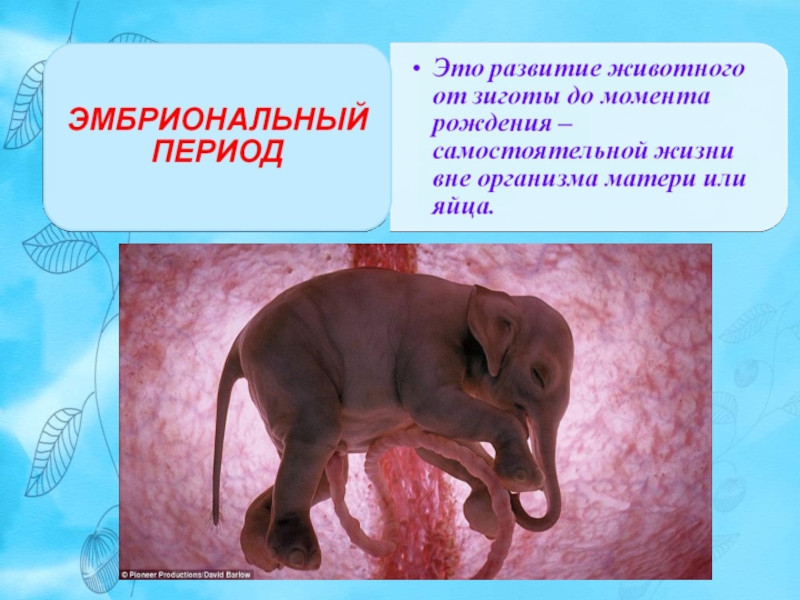 ЭМБРИОНАЛЬНЫЙ ПЕРИОД

• Это развитие животного от зиготы до момента рождения – самостоятельной жизни вне организма матери или яйца.

© Pioneer Productions/David Barlow